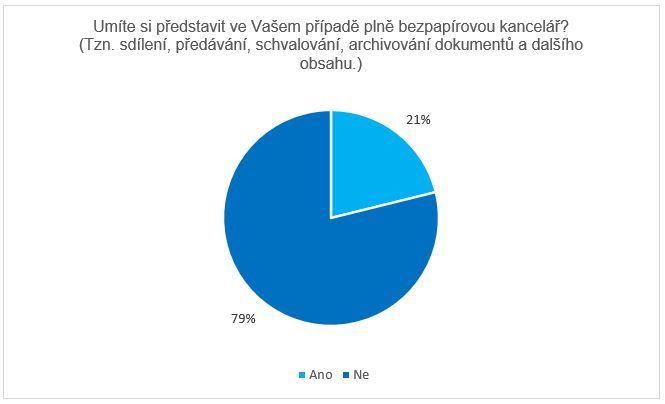 Umíte si představit ve Vašem případě plně bezpapírovou kancelář?
(Tzn. sdílení, předávání, schvalování, archivování dokumentů a dalšího obsahu.)

21%

79%

Ano Ne